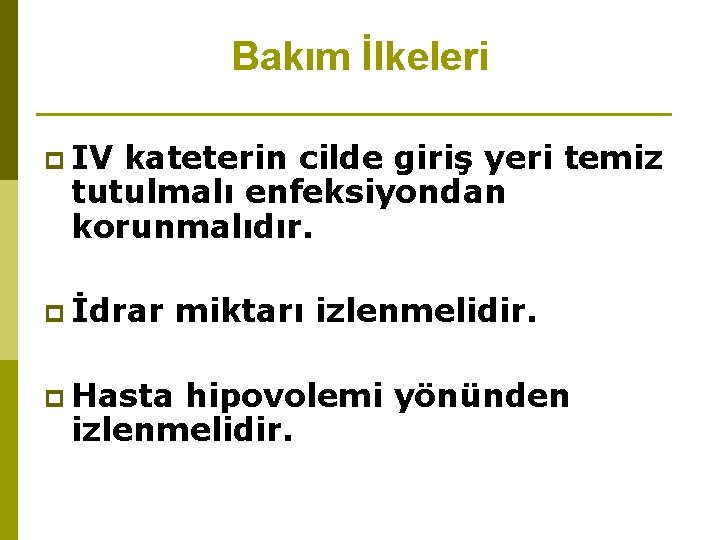 Bakım İlkeleri

IV kateterin cilde giriş yeri temiz tutulmalı enfeksiyondan korunmalıdır.

İdrar miktarı izlenmelidir.

Hasta hipovolemi yönünden izlenmelidir.